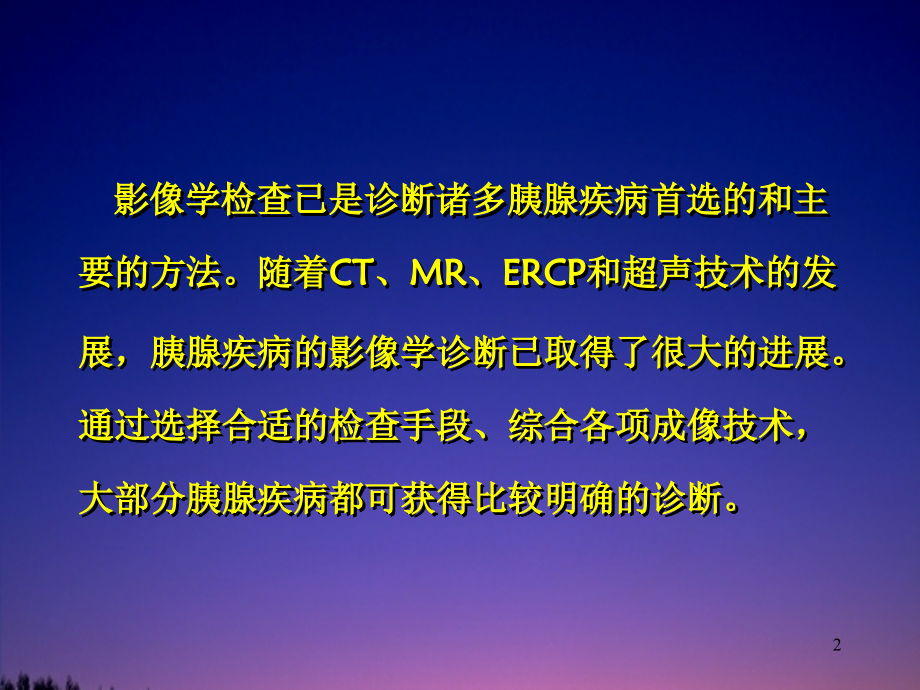 影像学检查已是诊断诸多胰腺疾病首选的和主要的方法。随着CT、MR、ERCP和超声技术的发展，胰腺疾病的影像学诊断已取得了很大的进展。通过选择合适的检查手段、综合各项成像技术，大部分胰腺疾病都可获得比较明确的诊断。

2